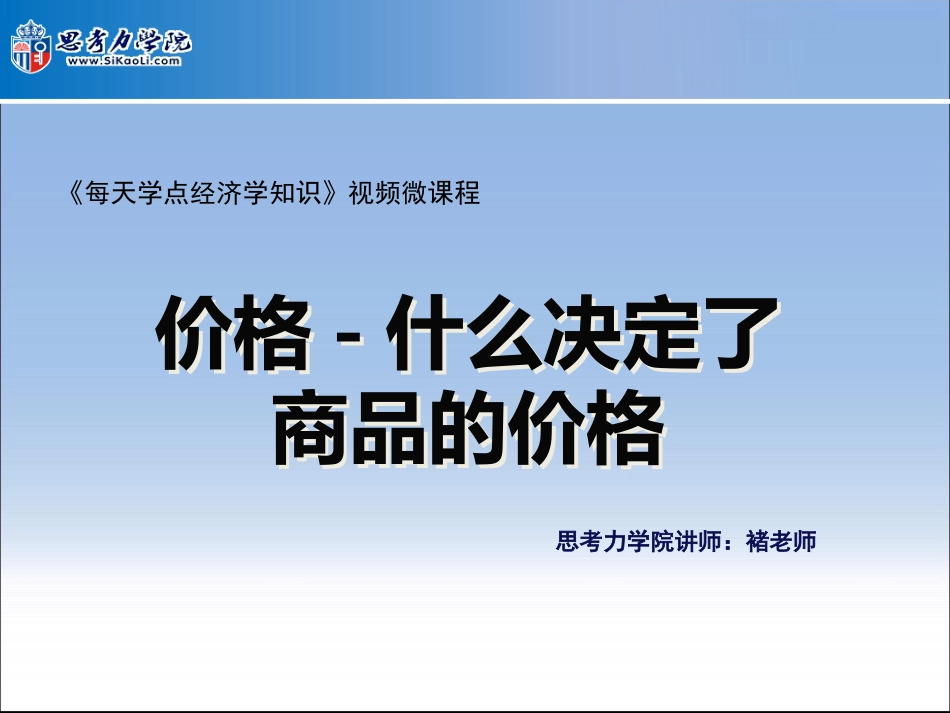 思考力学院
www.SiKaoLi.com

《每天学点经济学知识》视频微课程

价格 - 什么决定了商品的价格

思考力学院讲师：褚老师